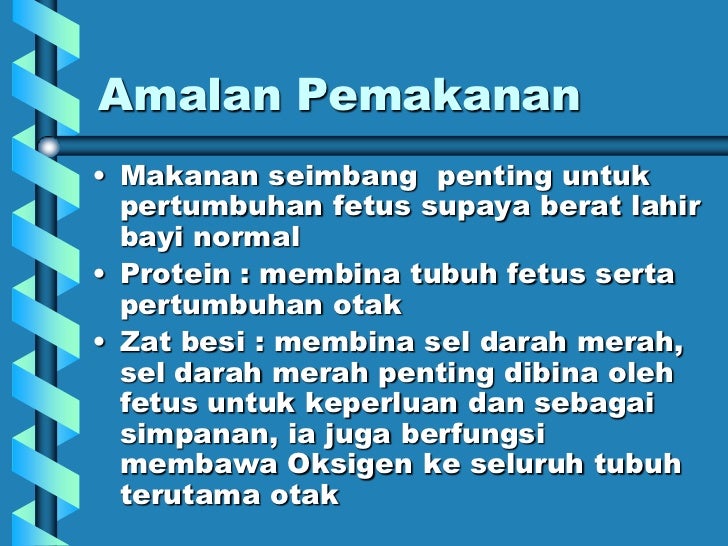 Amalan Pemakanan

• Makanan seimbang penting untuk pertumbuhan fetus supaya berat lahir bayi normal

• Protein : membina tubuh fetus serta pertumbuhan otak

• Zat besi : membina sel darah merah, sel darah merah penting dibina oleh fetus untuk keperluan dan sebagai simpanan, ia juga berfungsi membawa Oksigen ke seluruh tubuh terutama otak